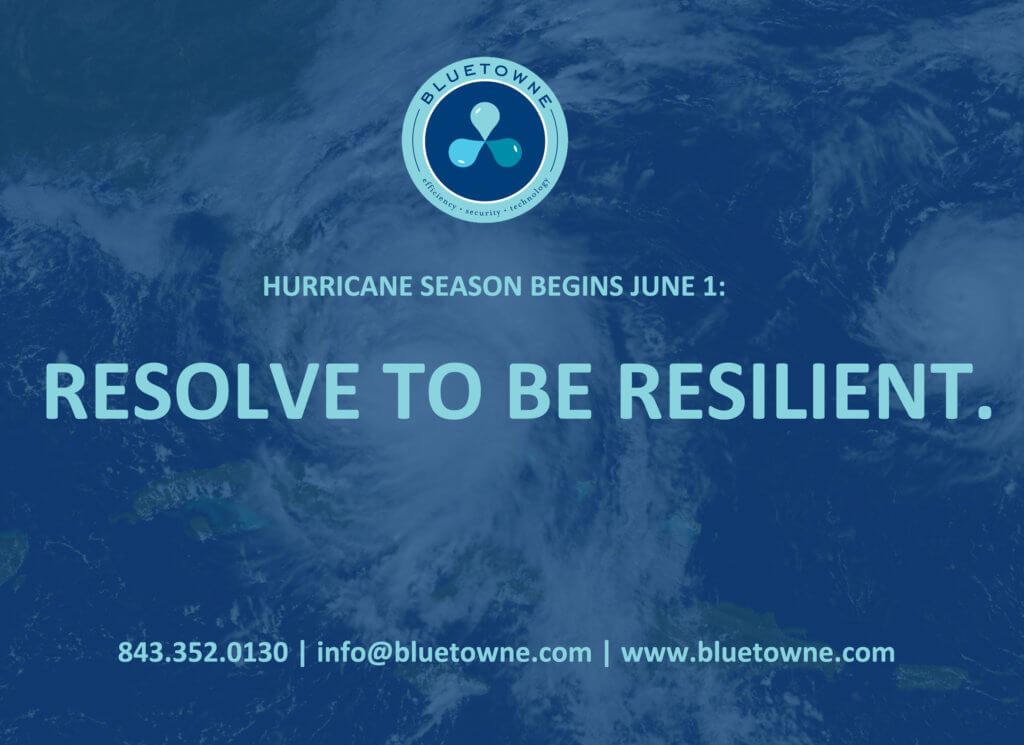 BLUETOWNE
efficiency • security • technology

HURRICANE SEASON BEGINS JUNE 1:

RESOLVE TO BE RESILIENT.

843.352.0130 | info@bluetowne.com | www.bluetowne.com